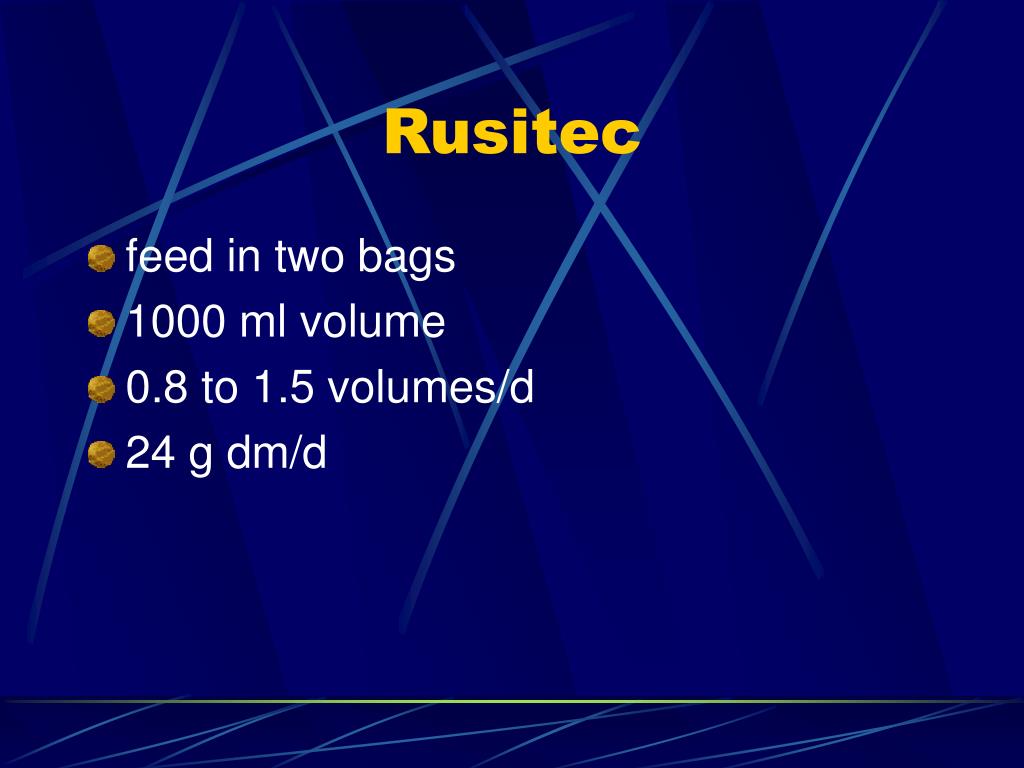 Rusitec

feed in two bags
1000 ml volume
0.8 to 1.5 volumes/d
24 g dm/d